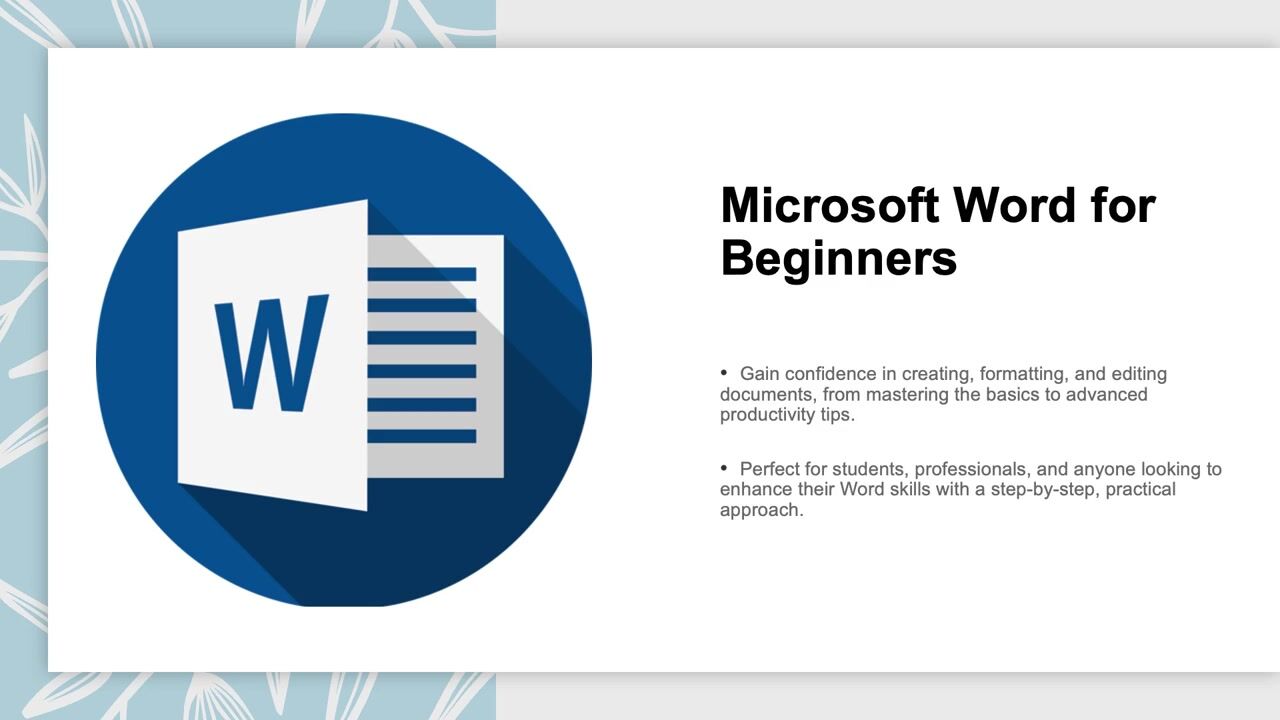 W

Microsoft Word for Beginners

• Gain confidence in creating, formatting, and editing documents, from mastering the basics to advanced productivity tips.

• Perfect for students, professionals, and anyone looking to enhance their Word skills with a step-by-step, practical approach.